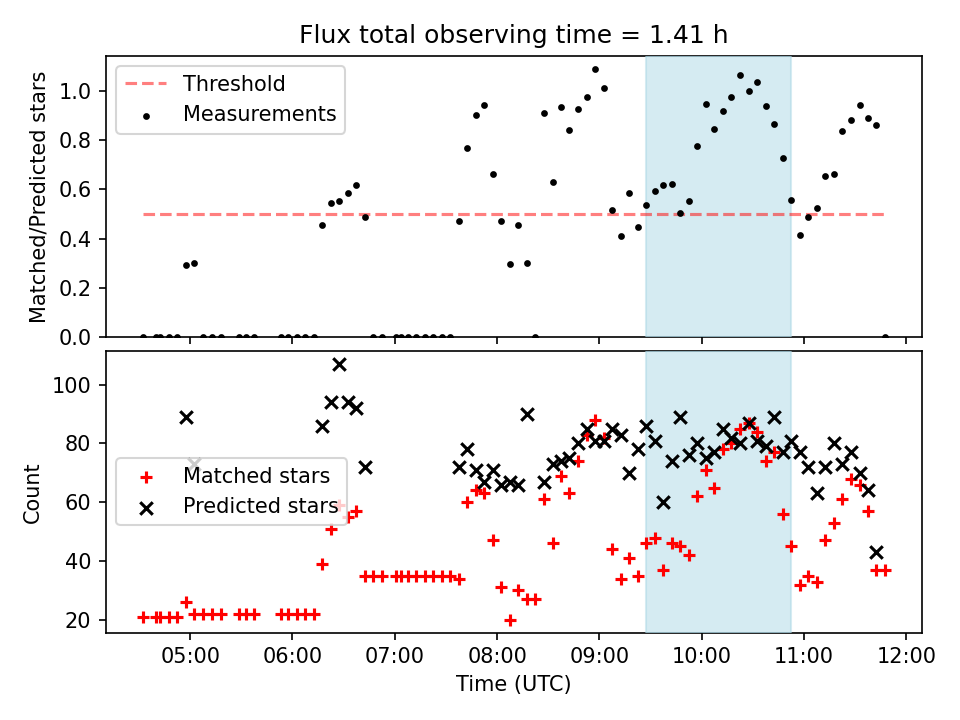 Flux total observing time = 1.41 h

Threshold
Measurements

Matched/Predicted stars

1.0
0.8
0.6
0.4
0.2
0.0

Matched stars
Predicted stars

Count

100
80
60
40
20

05:00
06:00
07:00
08:00
09:00
10:00
11:00
12:00

Time (UTC)